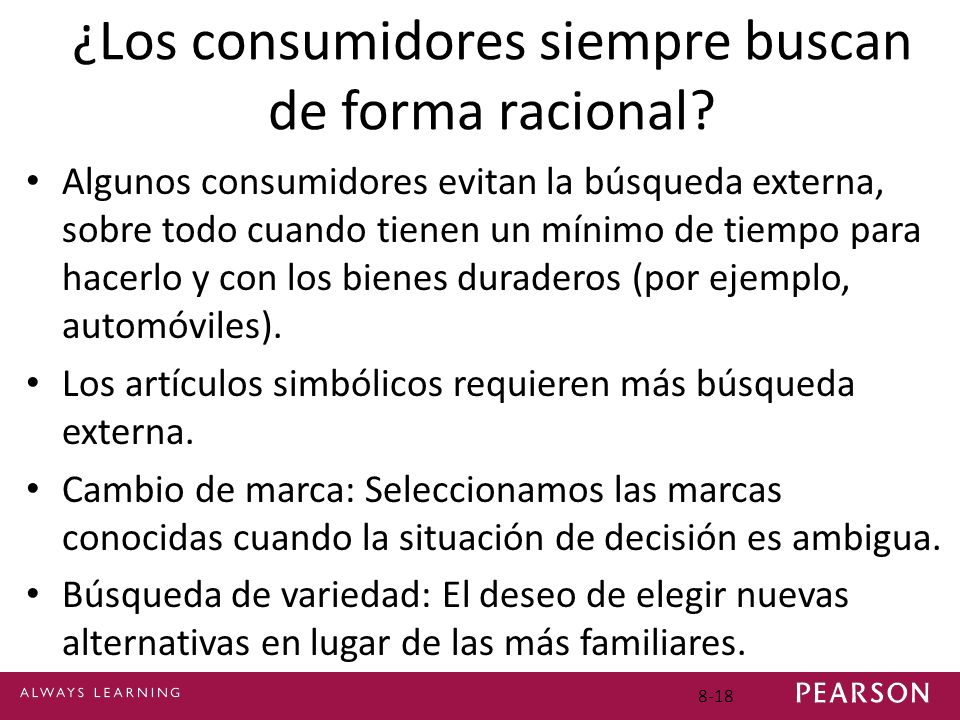 ¿Los consumidores siempre buscan de forma racional?

• Algunos consumidores evitan la búsqueda externa, sobre todo cuando tienen un mínimo de tiempo para hacerlo y con los bienes duraderos (por ejemplo, automóviles).

• Los artículos simbólicos requieren más búsqueda externa.

• Cambio de marca: Seleccionamos las marcas conocidas cuando la situación de decisión es ambigua.

• Búsqueda de variedad: El deseo de elegir nuevas alternativas en lugar de las más familiares.

ALWAYS LEARNING

8-18

PEARSON